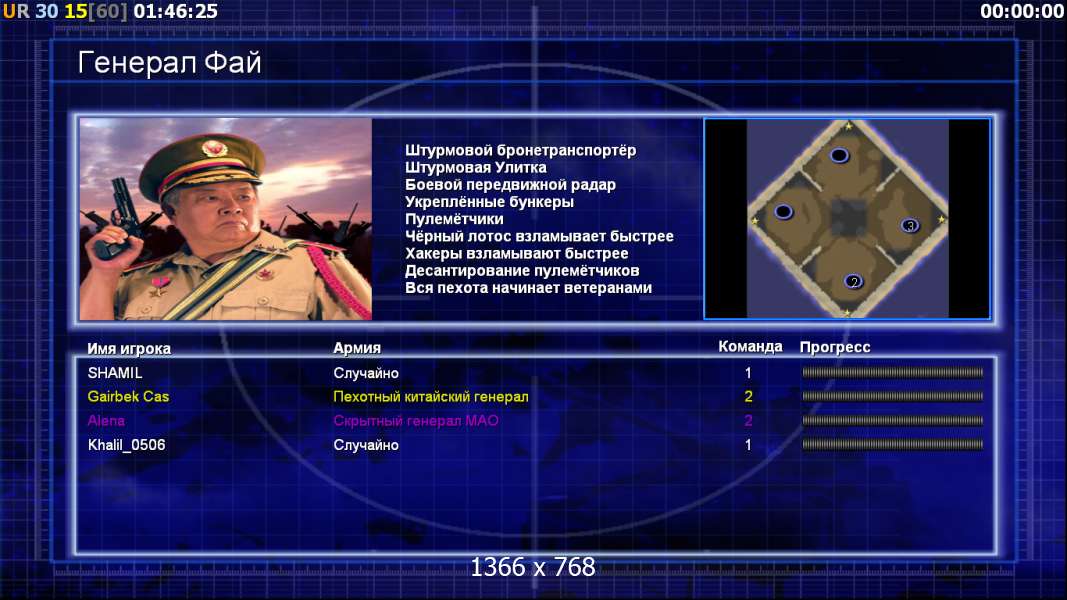 UR 30 15[60] 01:46:25

00:00:00

Генерал Фай

Штурмовой бронетранспортёр
Штурмовая Улитка
Боевой передвижной радар
Укреплённые бункеры
Пулемётчики
Чёрный лотос взламывает быстрее
Хакеры взламывают быстрее
Десантирование пулемётчиков
Вся пехота начинает ветеранами

3
2

| Имя игрока | Армия | Команда | Прогресс |
|---|---|---|---|
| SHAMIL | Случайно | 1 | |
| Gairbek Cas | Пехотный китайский генерал | 2 | |
| Alena | Скрытный генерал МАО | 2 | |
| Khalil_0506 | Случайно | 1 | |

1366 x 768